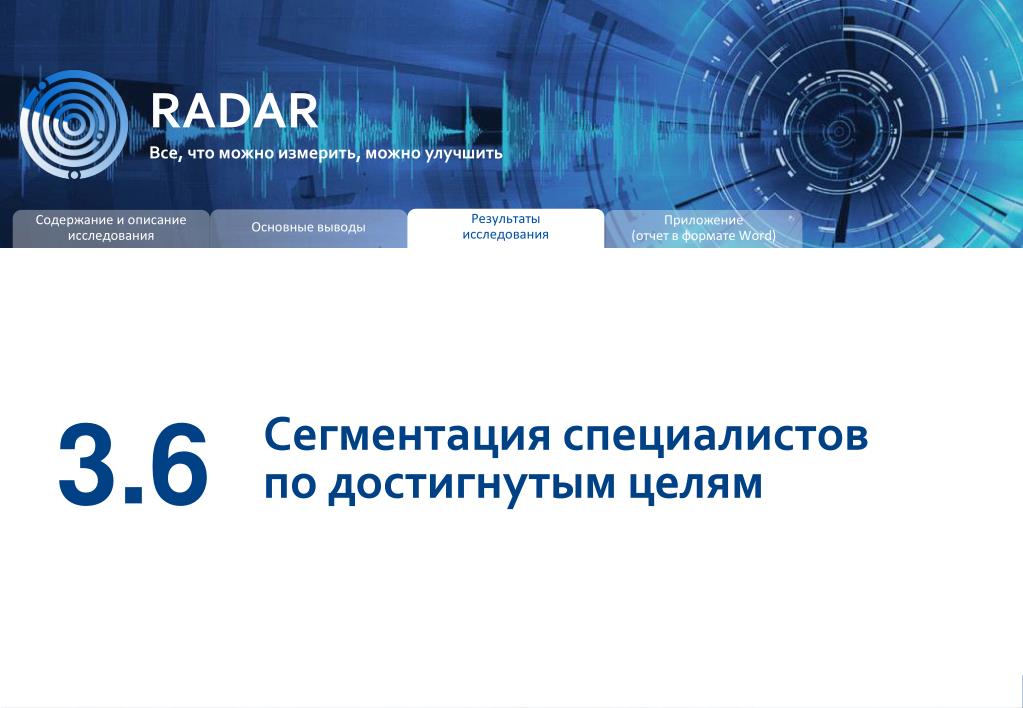 RADAR
Все, что можно измерить, можно улучшить

Содержание и описание исследования
Основные выводы
Результаты исследования
Приложение (отчет в формате Word)

3.6 Сегментация специалистов по достигнутым целям